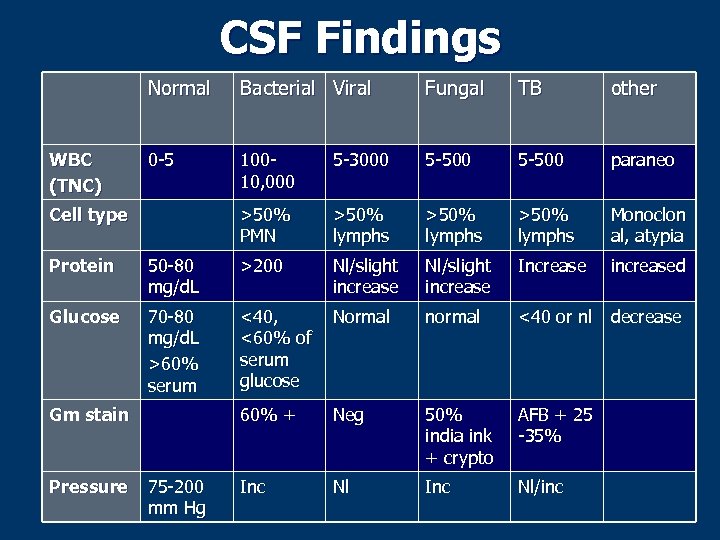 CSF Findings

| | Normal | Bacterial | Viral | Fungal | TB | other |
|---|---|---|---|---|---|---|
| WBC (TNC) | 0-5 | 100-10,000 | 5-3000 | 5-500 | 5-500 | paraneo |
| Cell type | | >50% PMN | >50% lymphs | >50% lymphs | >50% lymphs | Monoclonal, atypia |
| Protein | 50-80 mg/dL | >200 | Nl/slight increase | Nl/slight increase | Increase | increased |
| Glucose | 70-80 mg/dL >60% serum | <40, <60% of serum glucose | Normal | normal | <40 or nl | decrease |
| Gm stain | | 60% + | Neg | 50% india ink + crypto | AFB + 25 -35% | |
| Pressure | 75-200 mm Hg | Inc | Nl | Inc | Nl/inc | |